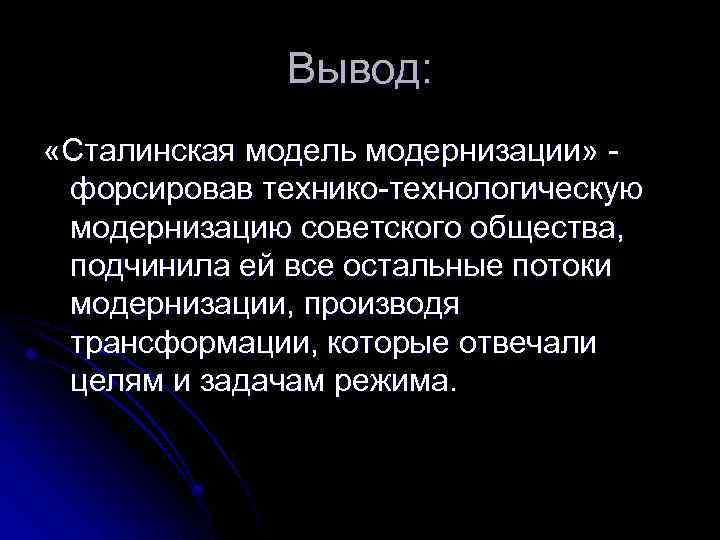 Вывод:

«Сталинская модель модернизации» - форсировав технико-технологическую модернизацию советского общества, подчинила ей все остальные потоки модернизации, производя трансформации, которые отвечали целям и задачам режима.